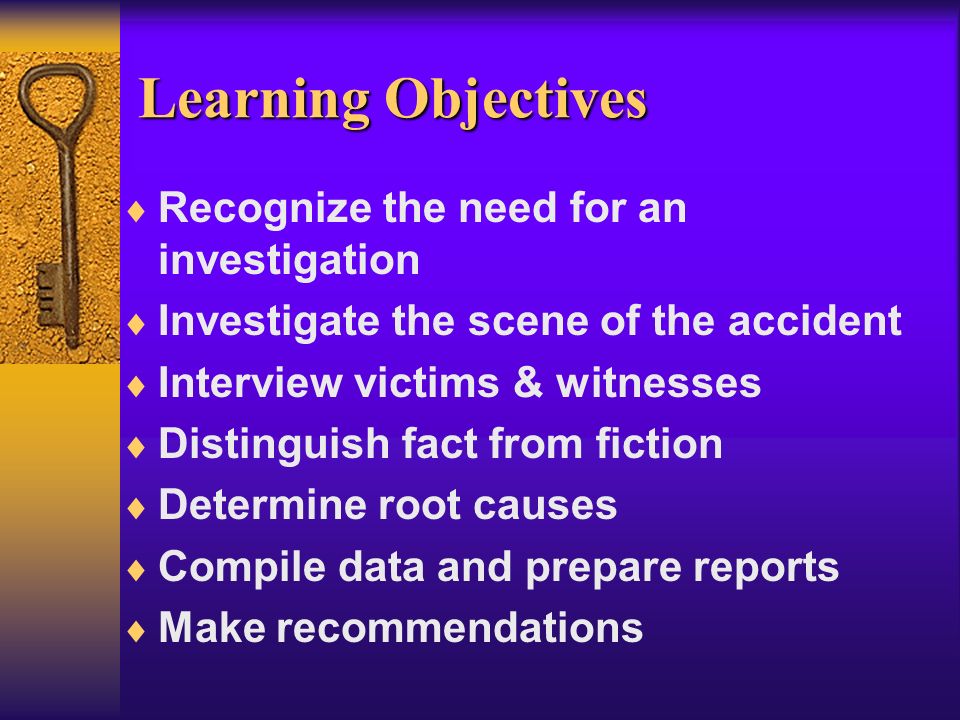 Learning Objectives

♦ Recognize the need for an investigation
♦ Investigate the scene of the accident
♦ Interview victims & witnesses
♦ Distinguish fact from fiction
♦ Determine root causes
♦ Compile data and prepare reports
♦ Make recommendations